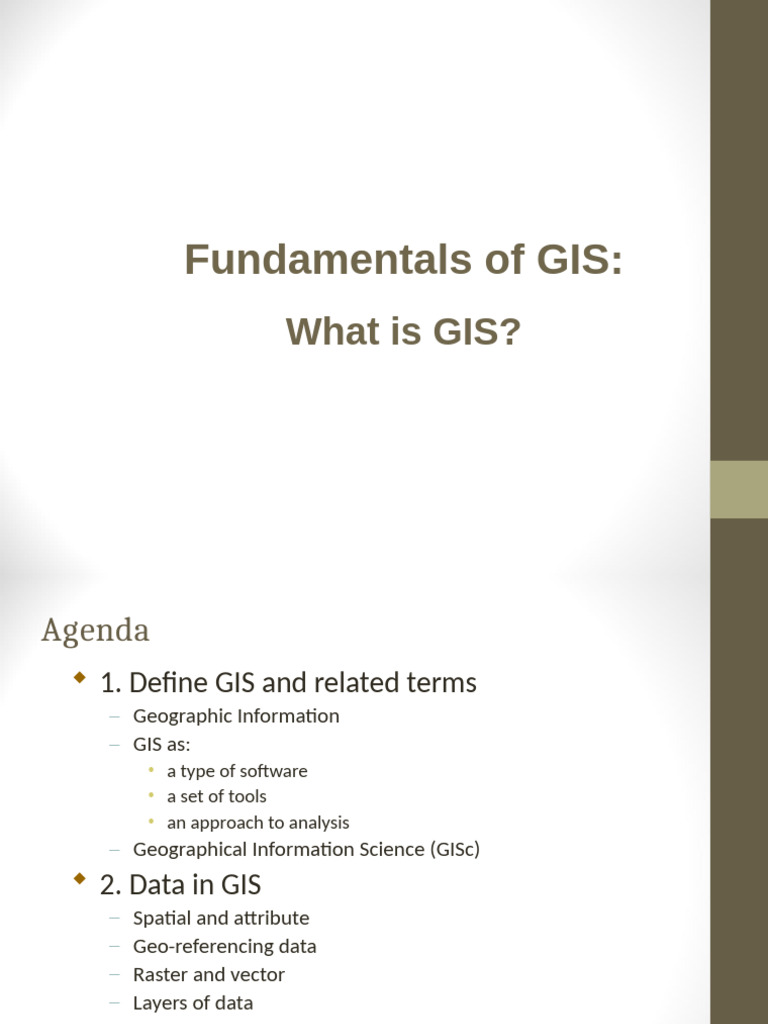 Fundamentals of GIS:

What is GIS?

Agenda

1. Define GIS and related terms
– Geographic Information
– GIS as:
• a type of software
• a set of tools
• an approach to analysis
– Geographical Information Science (GISc)

2. Data in GIS
– Spatial and attribute
– Geo-referencing data
– Raster and vector
– Layers of data